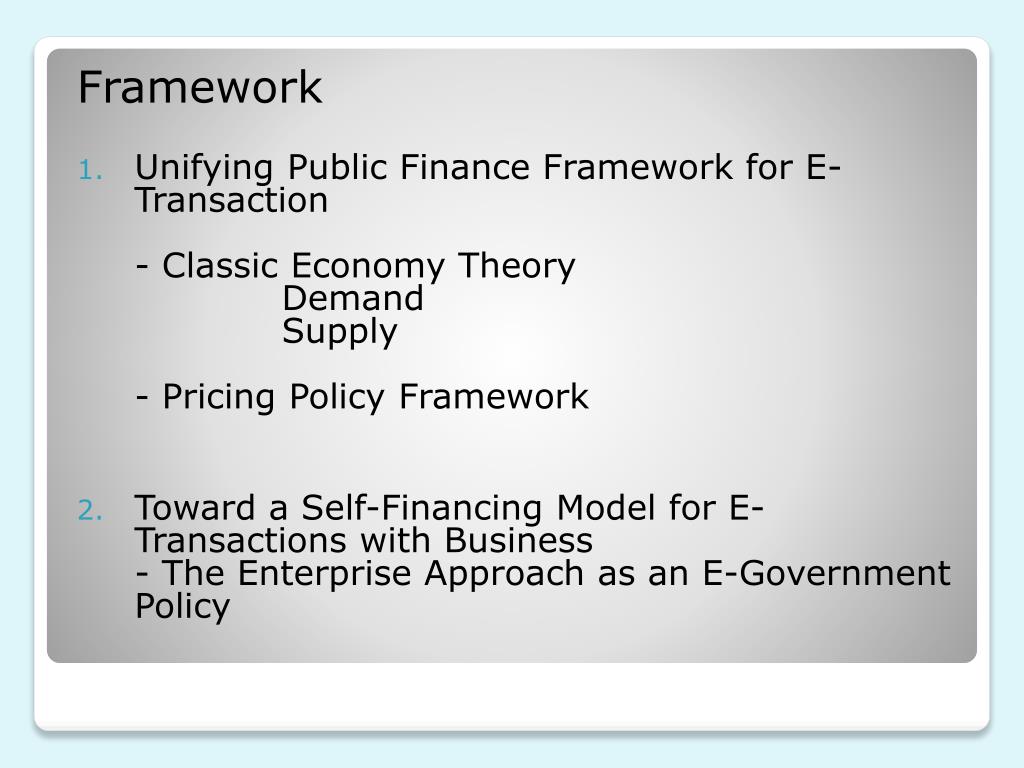 Framework

1. Unifying Public Finance Framework for E-Transaction

- Classic Economy Theory
Demand
Supply

- Pricing Policy Framework

2. Toward a Self-Financing Model for E-Transactions with Business
- The Enterprise Approach as an E-Government Policy